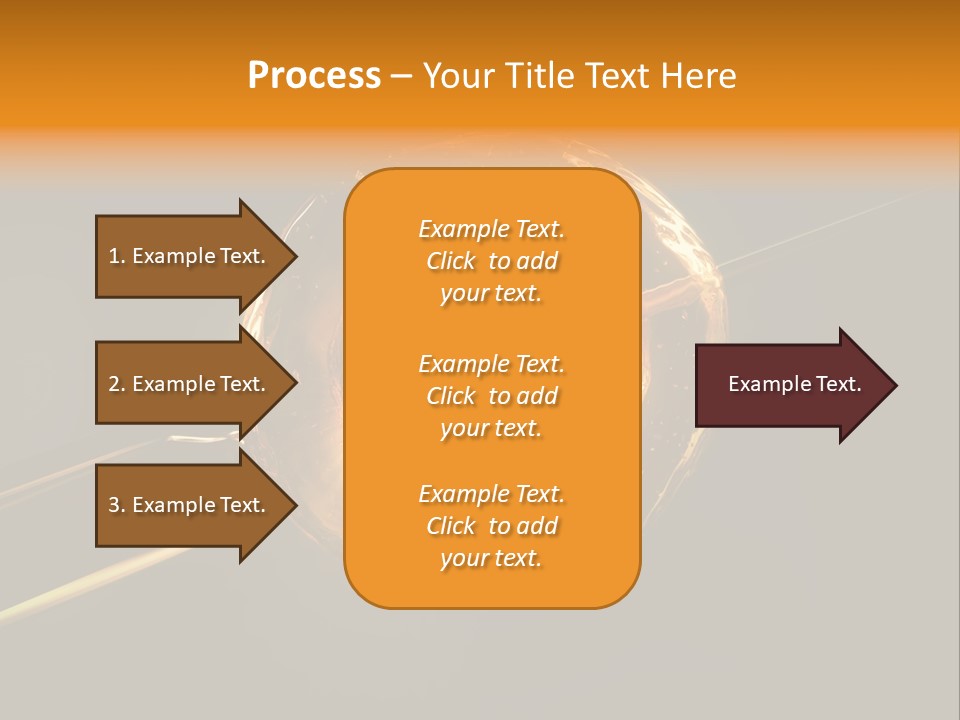 Process – Your Title Text Here

1. Example Text.

2. Example Text.

3. Example Text.

Example Text. Click to add your text.

Example Text. Click to add your text.

Example Text. Click to add your text.

Example Text.